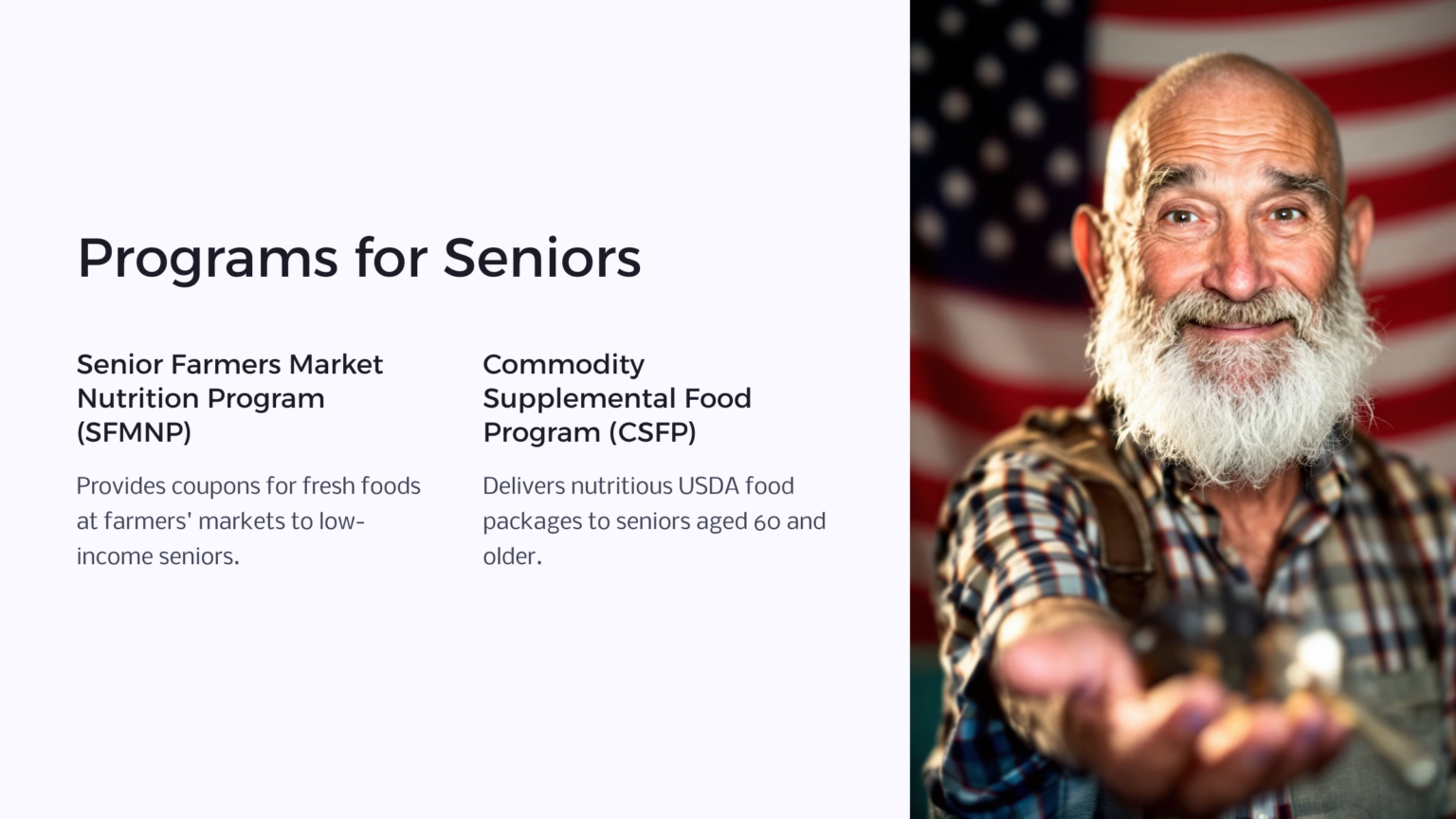 Programs for Seniors

Senior Farmers Market Nutrition Program (SFMNP)

Provides coupons for fresh foods at farmers' markets to low-income seniors.

Commodity Supplemental Food Program (CSFP)

Delivers nutritious USDA food packages to seniors aged 60 and older.